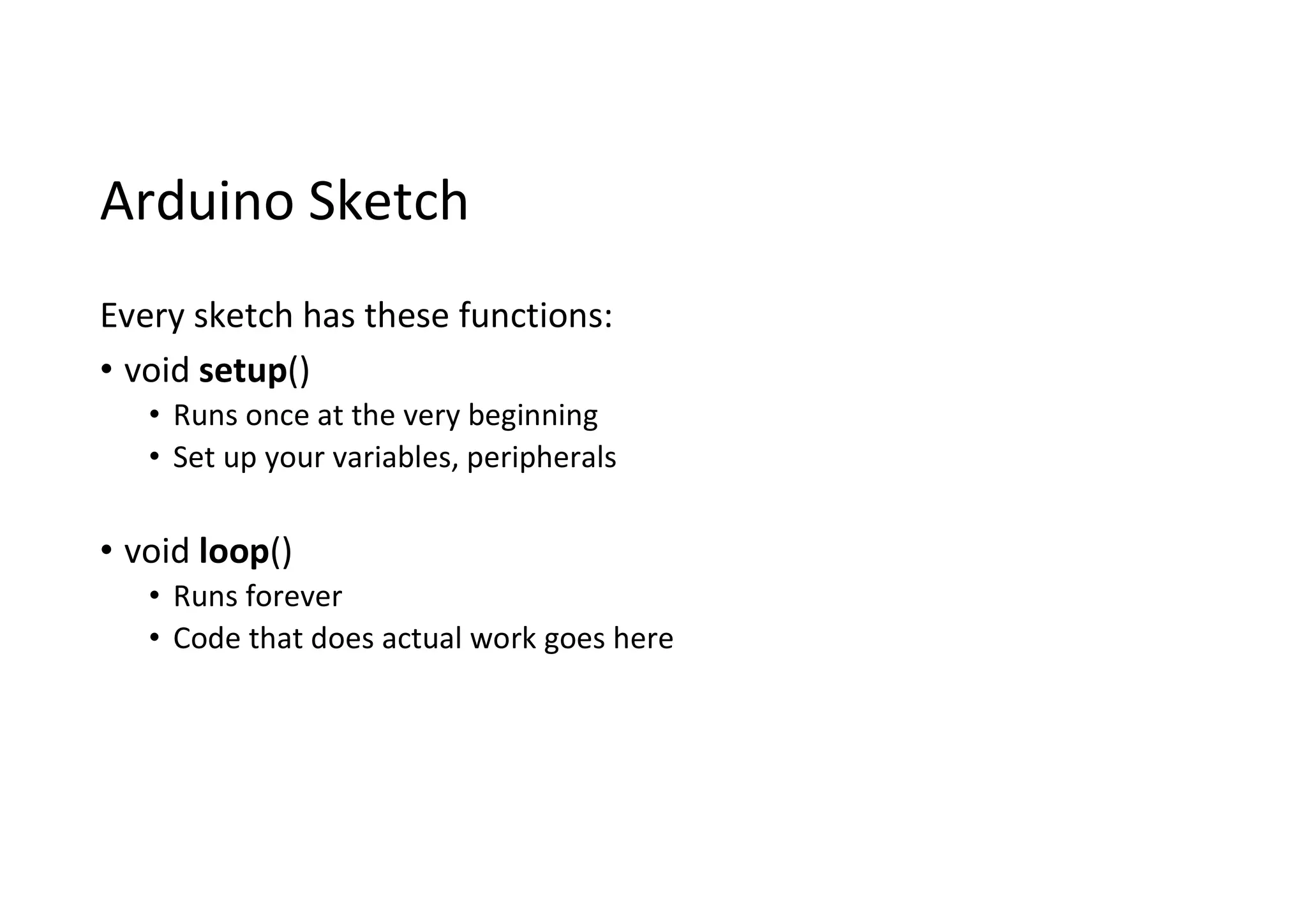 Arduino Sketch

Every sketch has these functions:

• void setup()
  • Runs once at the very beginning
  • Set up your variables, peripherals

• void loop()
  • Runs forever
  • Code that does actual work goes here